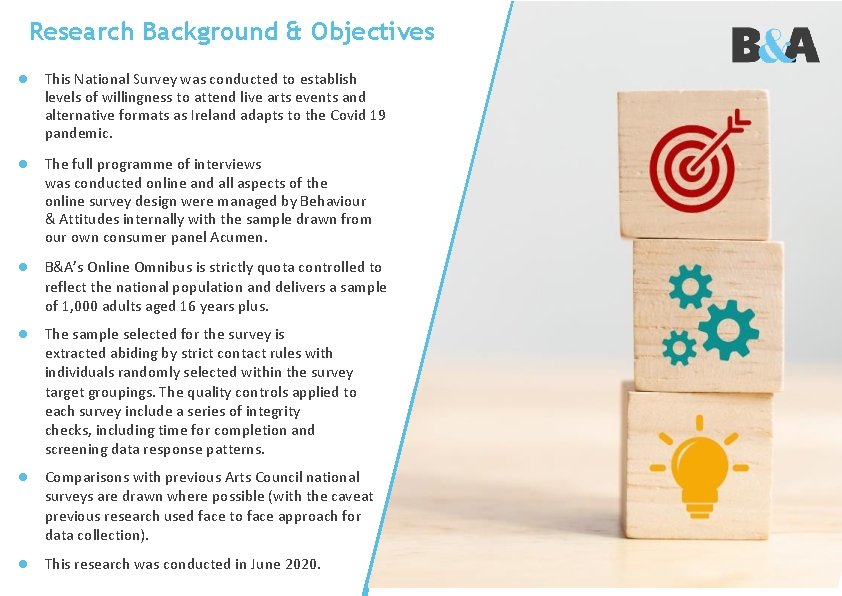 Research Background & Objectives

B&A

- This National Survey was conducted to establish levels of willingness to attend live arts events and alternative formats as Ireland adapts to the Covid 19 pandemic.
- The full programme of interviews was conducted online and all aspects of the online survey design were managed by Behaviour & Attitudes internally with the sample drawn from our own consumer panel Acumen.
- B&A's Online Omnibus is strictly quota controlled to reflect the national population and delivers a sample of 1,000 adults aged 16 years plus.
- The sample selected for the survey is extracted abiding by strict contact rules with individuals randomly selected within the survey target groupings. The quality controls applied to each survey include a series of integrity checks, including time for completion and screening data response patterns.
- Comparisons with previous Arts Council national surveys are drawn where possible (with the caveat previous research used face to face approach for data collection).
- This research was conducted in June 2020.